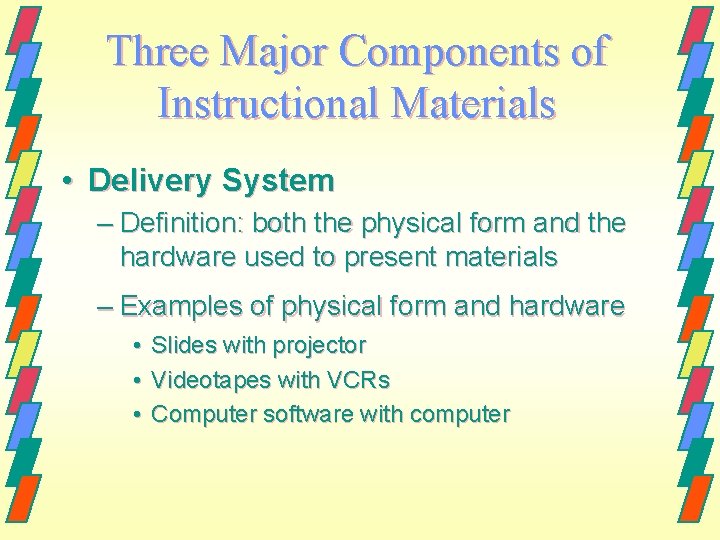 Three Major Components of Instructional Materials

• Delivery System

– Definition: both the physical form and the hardware used to present materials

– Examples of physical form and hardware

• Slides with projector

• Videotapes with VCRs

• Computer software with computer